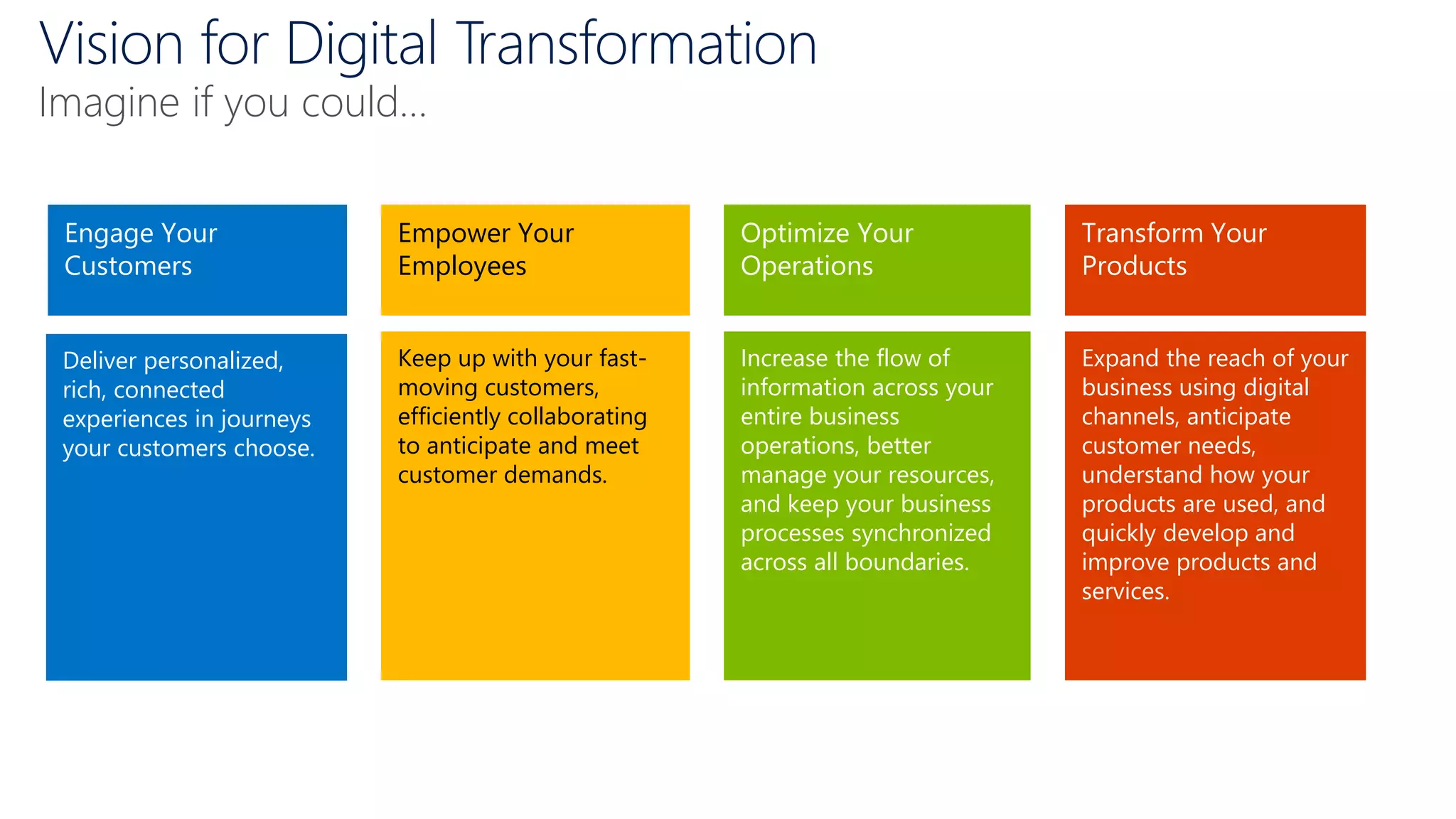 Vision for Digital Transformation
Imagine if you could...

Engage Your Customers

Deliver personalized, rich, connected experiences in journeys your customers choose.

Empower Your Employees

Keep up with your fast-moving customers, efficiently collaborating to anticipate and meet customer demands.

Optimize Your Operations

Increase the flow of information across your entire business operations, better manage your resources, and keep your business processes synchronized across all boundaries.

Transform Your Products

Expand the reach of your business using digital channels, anticipate customer needs, understand how your products are used, and quickly develop and improve products and services.